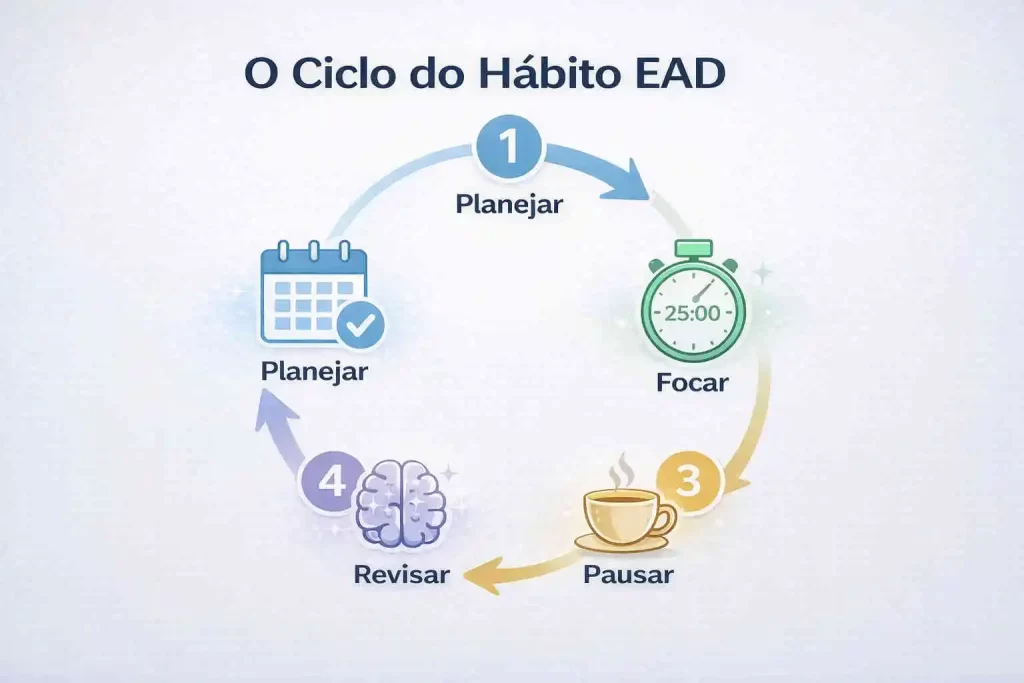 O Ciclo do Hábito EAD

1
Planejar

25:00
Focar

3
Pausar

4
Revisar

Planejar